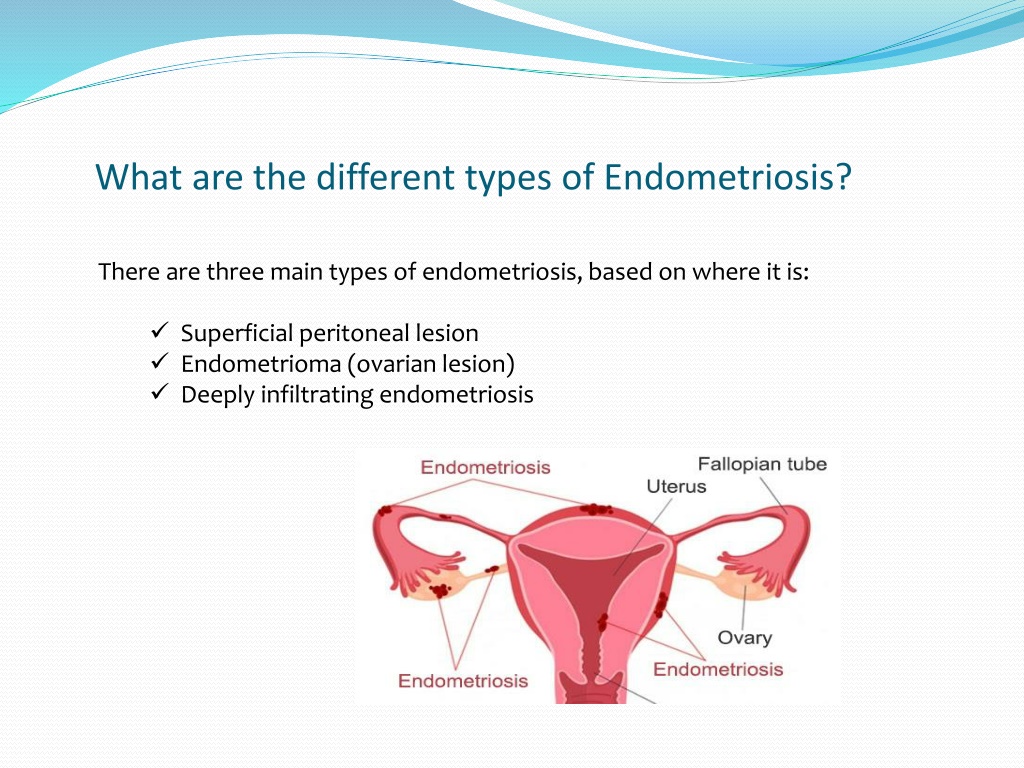 What are the different types of Endometriosis?

There are three main types of endometriosis, based on where it is:

✓ Superficial peritoneal lesion
✓ Endometrioma (ovarian lesion)
✓ Deeply infiltrating endometriosis

Endometriosis
Fallopian tube
Uterus
Ovary
Endometriosis
Endometriosis